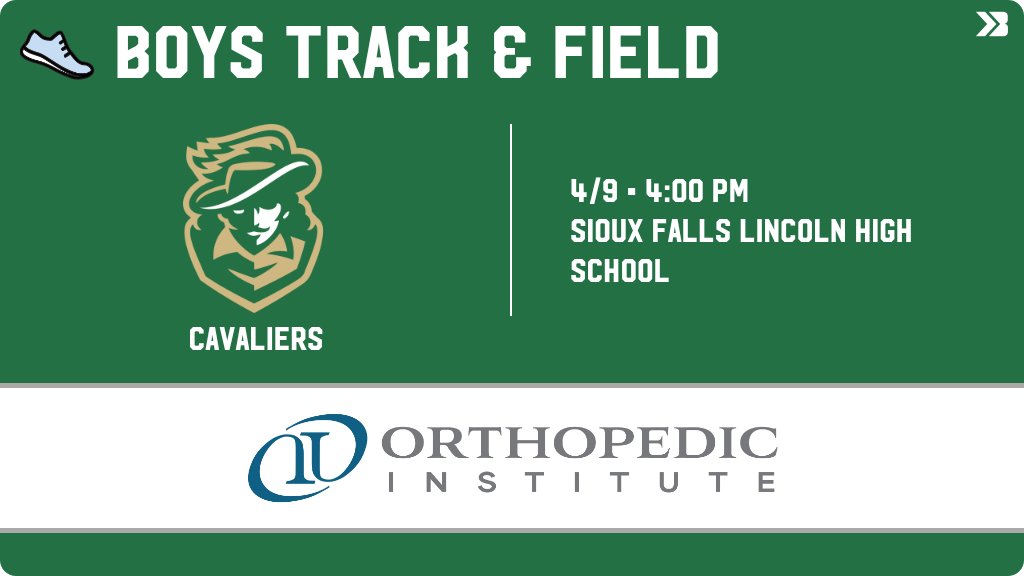 BOYS TRACK & FIELD

CAVALIERS

4/9 • 4:00 PM
SIOUX FALLS LINCOLN HIGH SCHOOL

ORTHOPEDIC
INSTITUTE